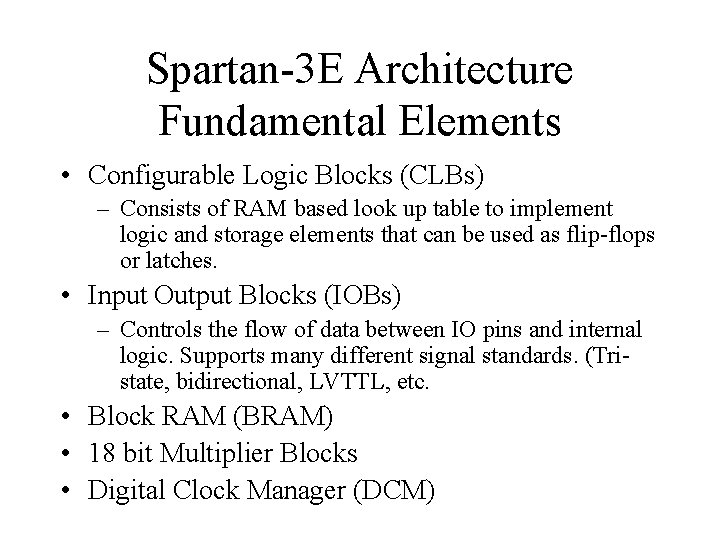 Spartan-3E Architecture Fundamental Elements

• Configurable Logic Blocks (CLBs)
– Consists of RAM based look up table to implement logic and storage elements that can be used as flip-flops or latches.
• Input Output Blocks (IOBs)
– Controls the flow of data between IO pins and internal logic. Supports many different signal standards. (Tri-state, bidirectional, LVTTL, etc.
• Block RAM (BRAM)
• 18 bit Multiplier Blocks
• Digital Clock Manager (DCM)